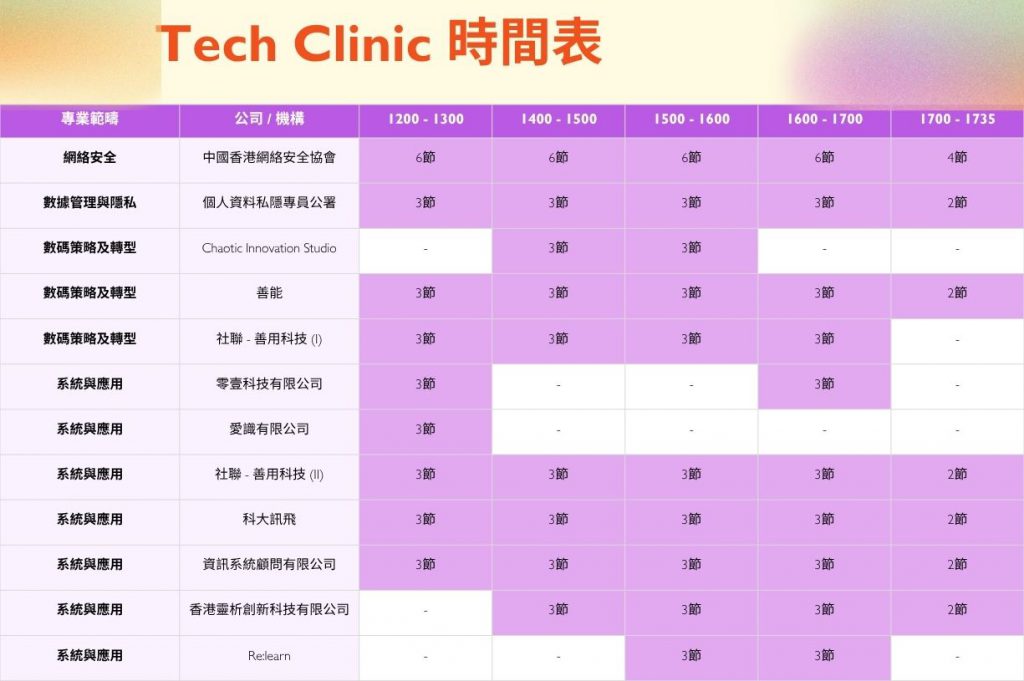 Tech Clinic 時間表

| 專業範疇 | 公司 / 機構 | 1200 - 1300 | 1400 - 1500 | 1500 - 1600 | 1600 - 1700 | 1700 - 1735 |
|---|---|---|---|---|---|---|
| 網絡安全 | 中國香港網絡安全協會 | 6節 | 6節 | 6節 | 6節 | 4節 |
| 數據管理與隱私 | 個人資料私隱專員公署 | 3節 | 3節 | 3節 | 3節 | 2節 |
| 數碼策略及轉型 | Chaotic Innovation Studio | - | 3節 | 3節 | - | - |
| 數碼策略及轉型 | 善能 | 3節 | 3節 | 3節 | 3節 | 2節 |
| 數碼策略及轉型 | 社聯 - 善用科技 (I) | 3節 | 3節 | 3節 | 3節 | - |
| 系統與應用 | 零壹科技有限公司 | 3節 | - | - | 3節 | - |
| 系統與應用 | 愛識有限公司 | 3節 | - | - | - | - |
| 系統與應用 | 社聯 - 善用科技 (II) | 3節 | 3節 | 3節 | 3節 | 2節 |
| 系統與應用 | 科大訊飛 | 3節 | 3節 | 3節 | 3節 | 2節 |
| 系統與應用 | 資訊系統顧問有限公司 | 3節 | 3節 | 3節 | 3節 | 2節 |
| 系統與應用 | 香港靈析創新科技有限公司 | - | 3節 | 3節 | 3節 | 2節 |
| 系統與應用 | Re:learn | - | - | 3節 | 3節 | - |